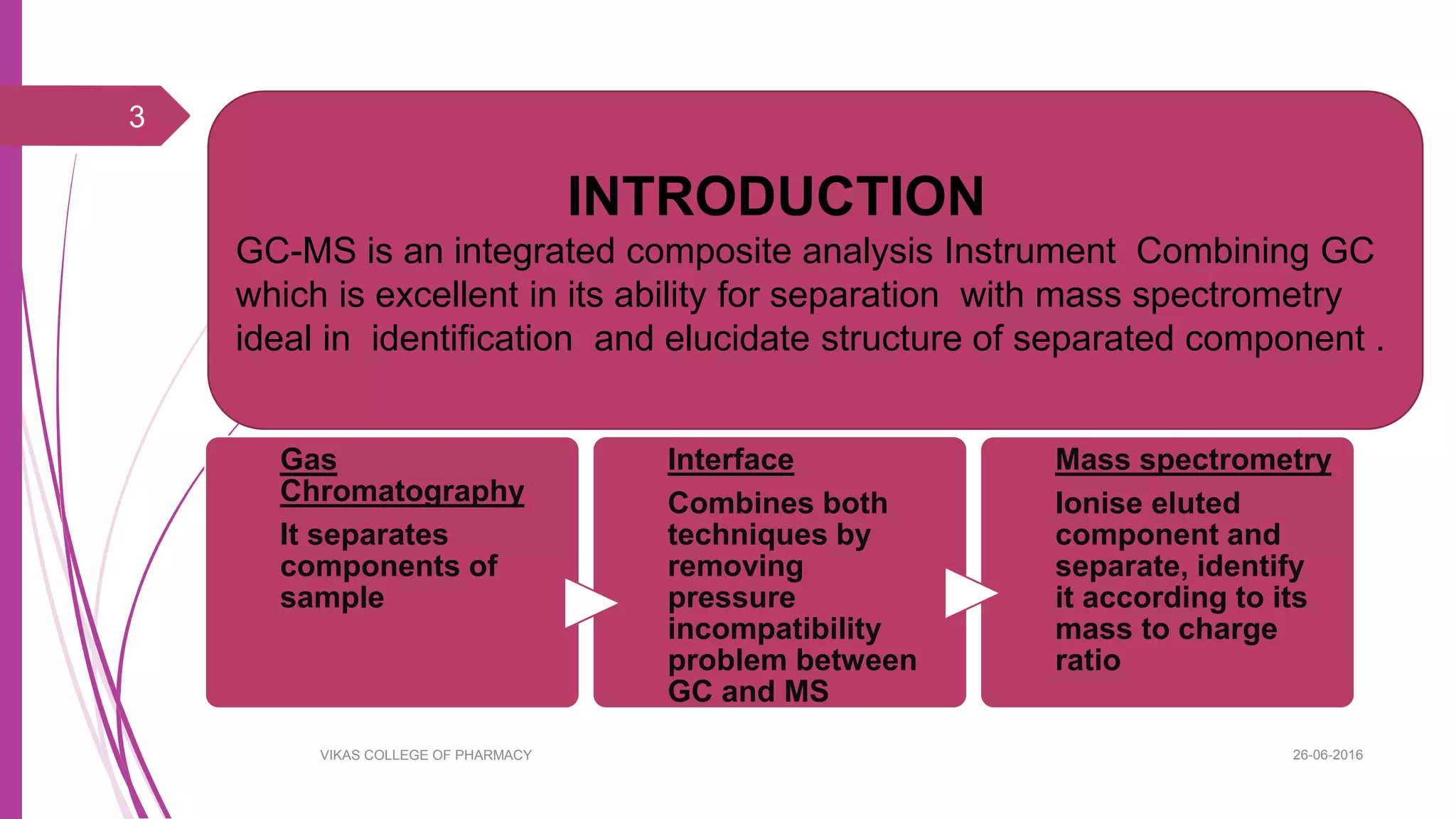 3

INTRODUCTION

GC-MS is an integrated composite analysis Instrument Combining GC which is excellent in its ability for separation with mass spectrometry ideal in identification and elucidate structure of separated component .

Gas Chromatography

It separates components of sample

Interface

Combines both techniques by removing pressure incompatibility problem between GC and MS

Mass spectrometry

Ionise eluted component and separate, identify it according to its mass to charge ratio

VIKAS COLLEGE OF PHARMACY

26-06-2016